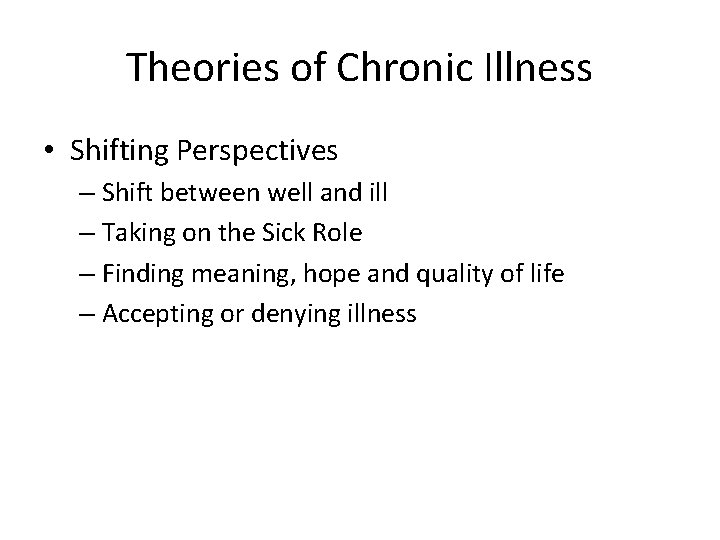 Theories of Chronic Illness

• Shifting Perspectives
– Shift between well and ill
– Taking on the Sick Role
– Finding meaning, hope and quality of life
– Accepting or denying illness